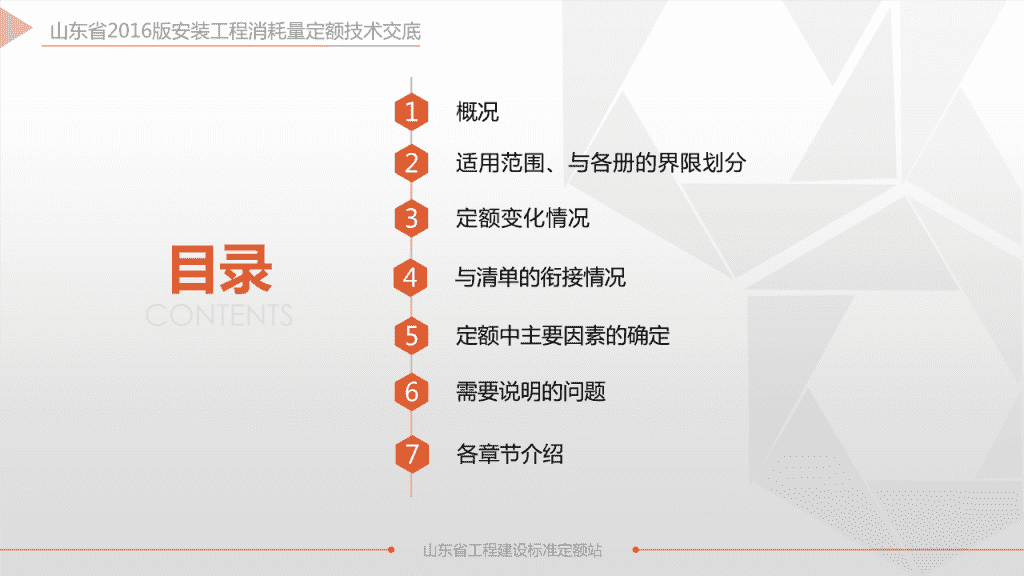 山东省2016版安装工程消耗量定额技术交底

目录
CONTENTS

1 概况
2 适用范围、与各册的界限划分
3 定额变化情况
4 与清单的衔接情况
5 定额中主要因素的确定
6 需要说明的问题
7 各章节介绍

山东省工程建设标准定额站